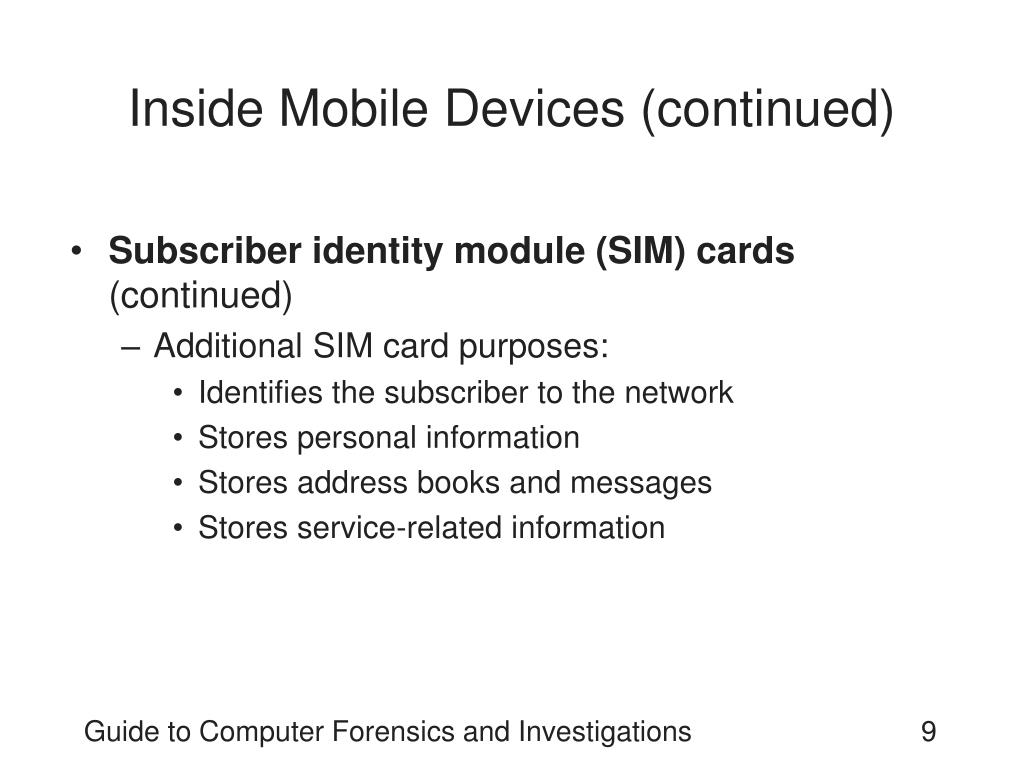 Inside Mobile Devices (continued)

• Subscriber identity module (SIM) cards (continued)
– Additional SIM card purposes:
• Identifies the subscriber to the network
• Stores personal information
• Stores address books and messages
• Stores service-related information

Guide to Computer Forensics and Investigations

9